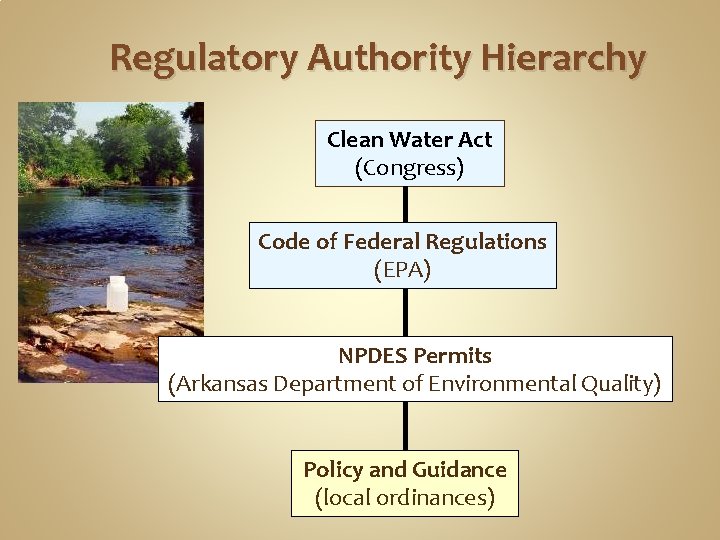 Regulatory Authority Hierarchy

Clean Water Act
(Congress)

Code of Federal Regulations
(EPA)

NPDES Permits
(Arkansas Department of Environmental Quality)

Policy and Guidance
(local ordinances)